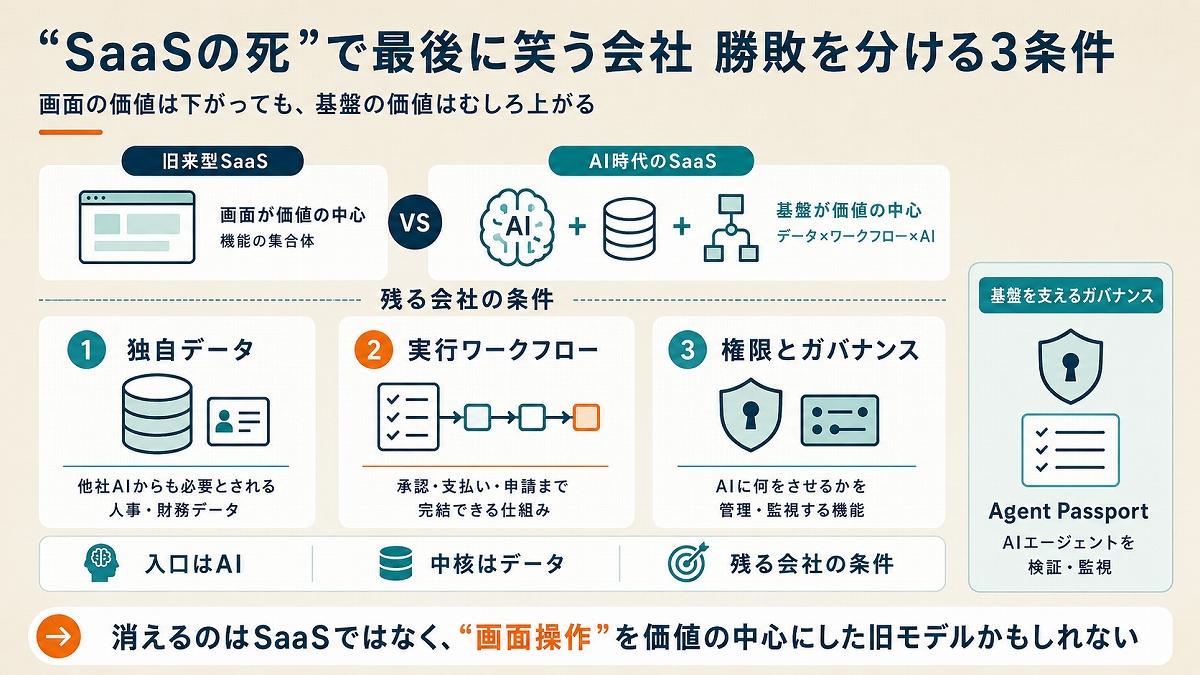 “SaaSの死”で最後に笑う会社 勝敗を分ける3条件

画面の価値は下がっても、基盤の価値はむしろ上がる

旧来型SaaS

画面が価値の中心
機能の集合体

VS

AI時代のSaaS

AI + +

基盤が価値の中心
データ×ワークフロー×AI

残る会社の条件

1 独自データ

他社AIからも必要とされる人事・財務データ

2 実行ワークフロー

承認・支払い・申請まで完結できる仕組み

3 権限とガバナンス

AIに何をさせるかを管理・監視する機能

入口はAI

中核はデータ

残る会社の条件

基盤を支えるガバナンス

Agent Passport

AIエージェントを検証・監視

消えるのはSaaSではなく、“画面操作”を価値の中心にした旧モデルかもしれない